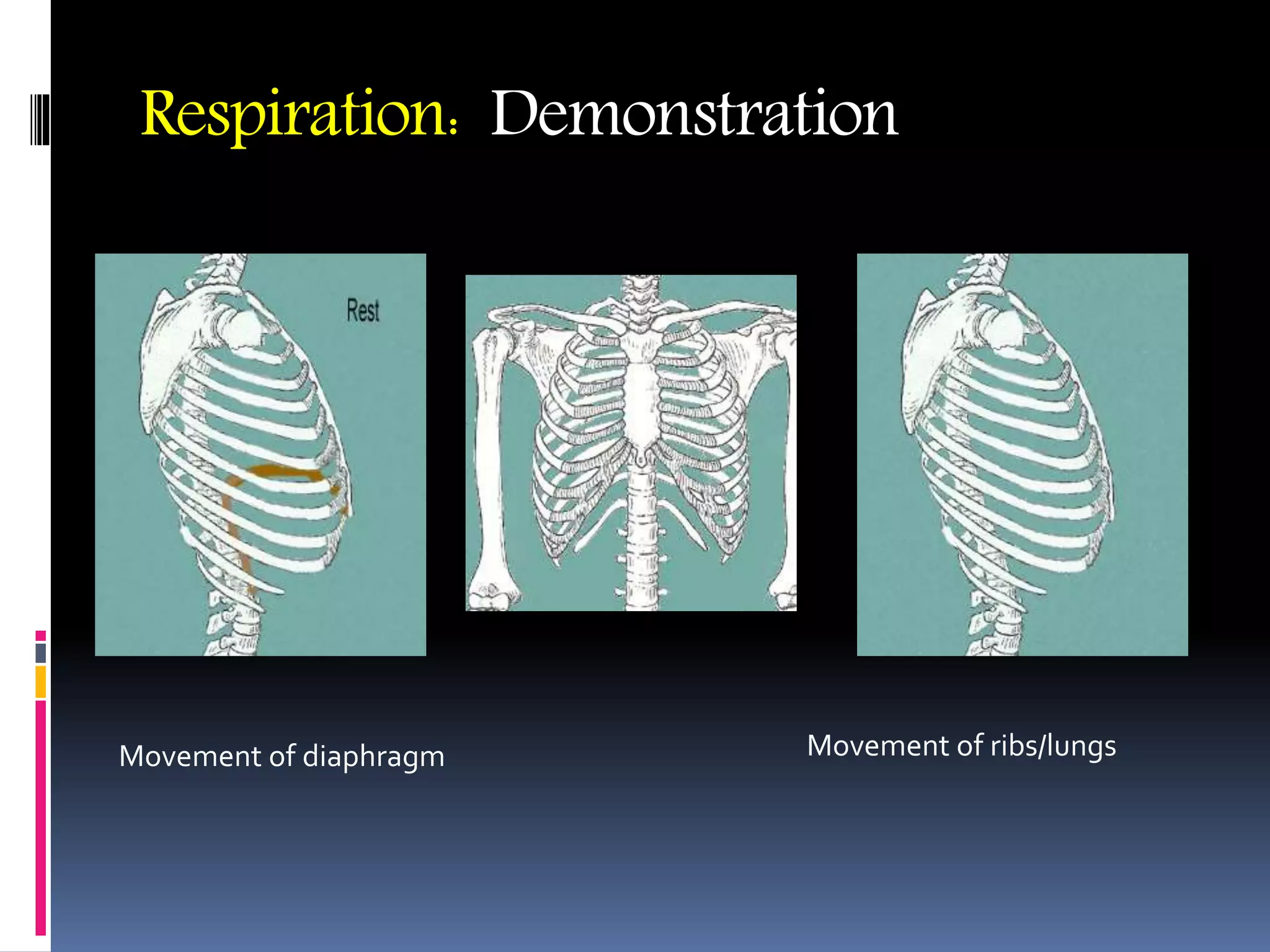 Respiration: Demonstration

Rest

Movement of diaphragm

Movement of ribs/lungs